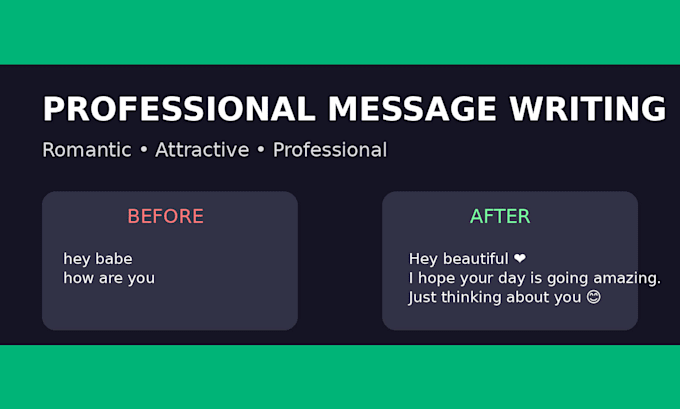 PROFESSIONAL MESSAGE WRITING

Romantic • Attractive • Professional

BEFORE

hey babe
how are you

AFTER

Hey beautiful ❤
I hope your day is going amazing.
Just thinking about you 😊